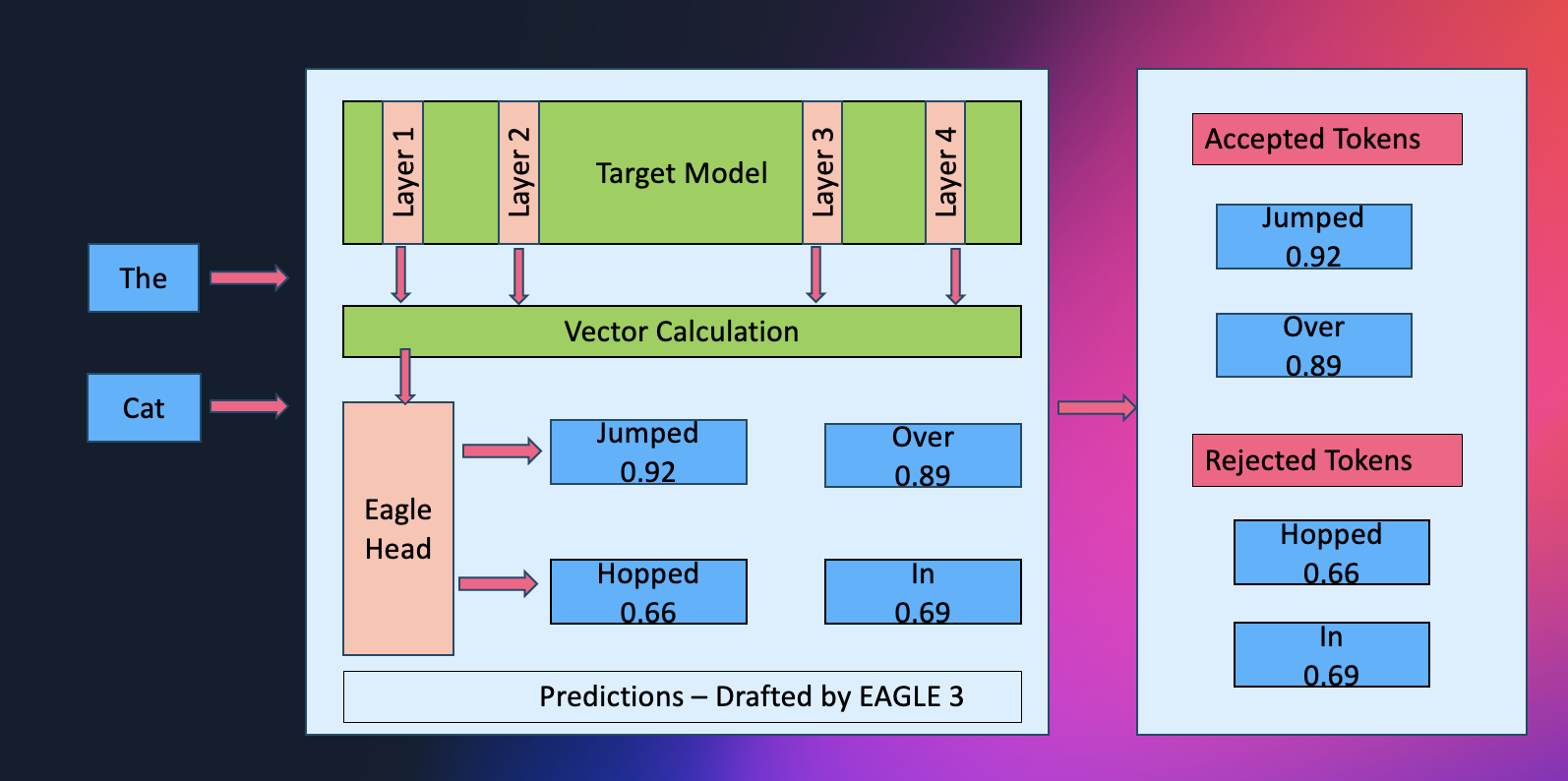 The

Cat

Layer 1

Layer 2

Target Model

Layer 3

Layer 4

Vector Calculation

Eagle Head

Jumped 0.92

Over 0.89

Hopped 0.66

In 0.69

Predictions – Drafted by EAGLE 3

Accepted Tokens

Jumped 0.92

Over 0.89

Rejected Tokens

Hopped 0.66

In 0.69